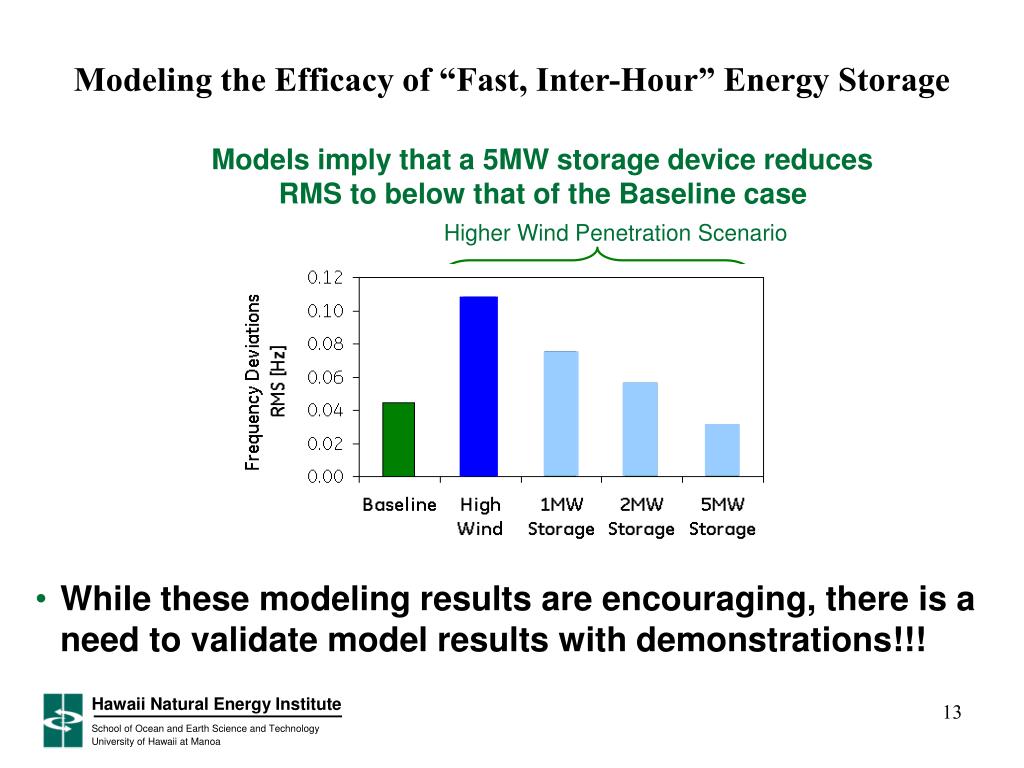 Modeling the Efficacy of “Fast, Inter-Hour” Energy Storage

Models imply that a 5MW storage device reduces RMS to below that of the Baseline case

Higher Wind Penetration Scenario

Frequency Deviations RMS [Hz]

0.12
0.10
0.08
0.06
0.04
0.02
0.00

Baseline
High Wind
1MW Storage
2MW Storage
5MW Storage

• While these modeling results are encouraging, there is a need to validate model results with demonstrations!!!

Hawaii Natural Energy Institute
School of Ocean and Earth Science and Technology
University of Hawaii at Manoa

13